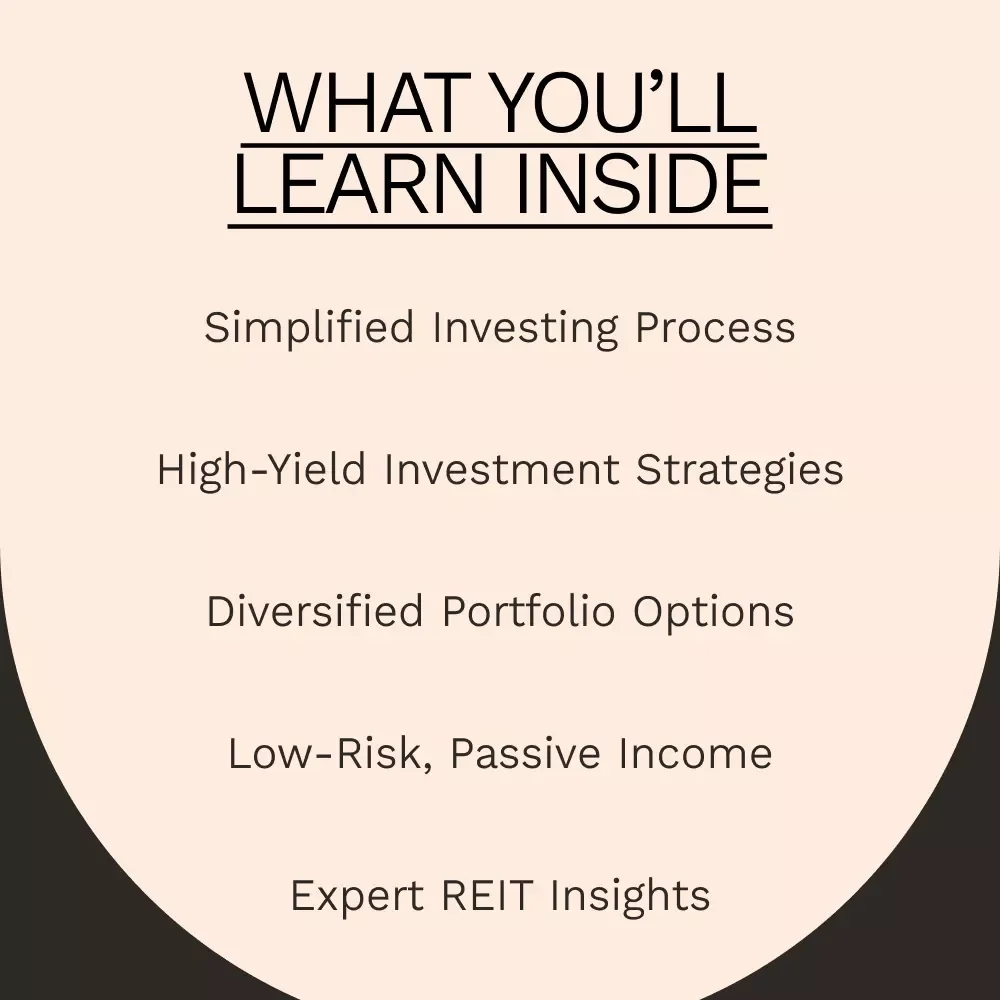 WHAT YOU'LL LEARN INSIDE

Simplified Investing Process

High-Yield Investment Strategies

Diversified Portfolio Options

Low-Risk, Passive Income

Expert REIT Insights